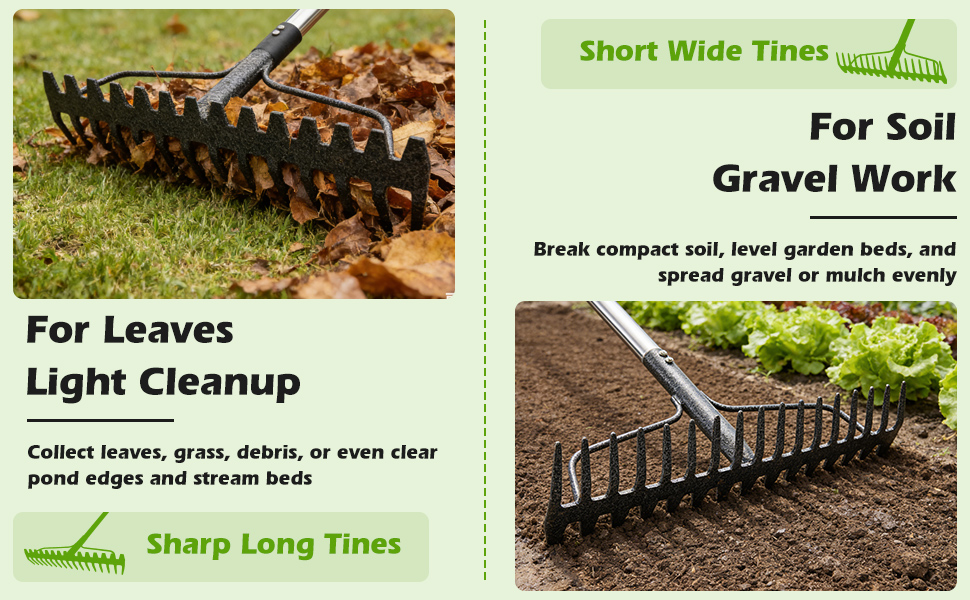 For Leaves
Light Cleanup

Collect leaves, grass, debris, or even clear pond edges and stream beds

Sharp Long Tines

Short Wide Tines

For Soil
Gravel Work

Break compact soil, level garden beds, and spread gravel or mulch evenly